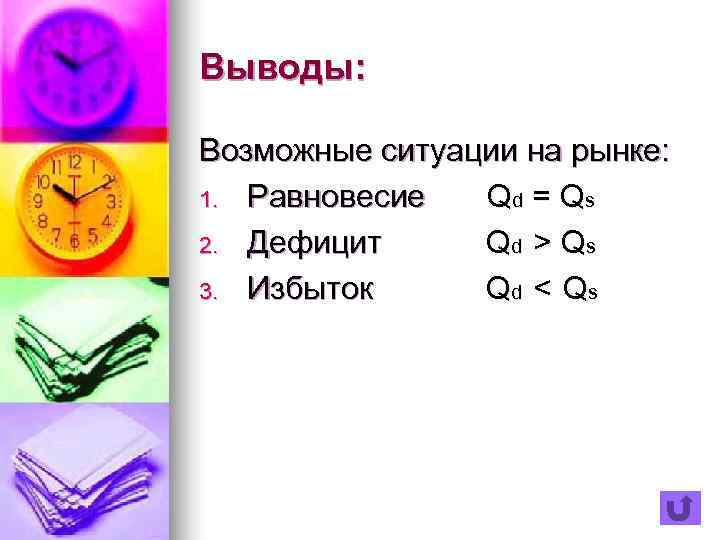 Выводы:

Возможные ситуации на рынке:

1. Равновесие $Q_d = Q_s$
2. Дефицит $Q_d > Q_s$
3. Избыток $Q_d < Q_s$